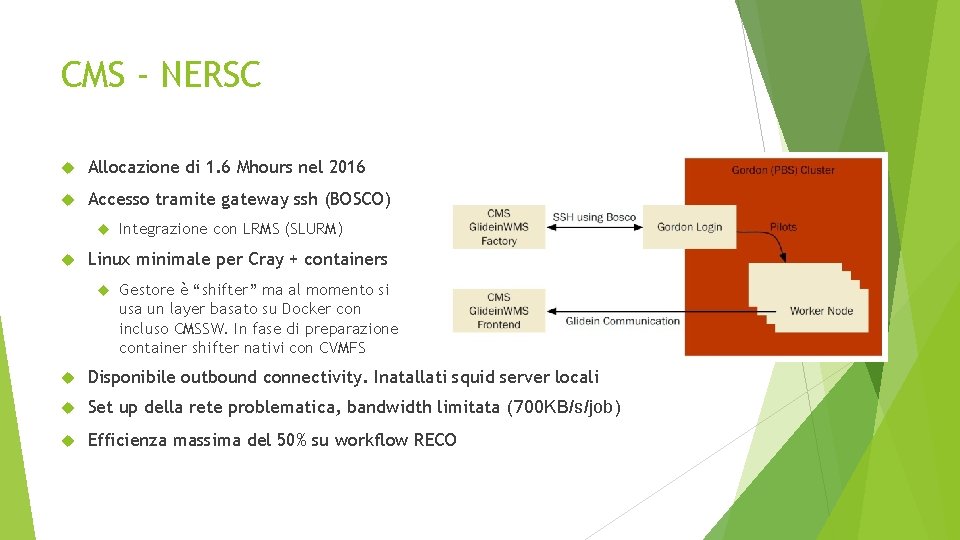 CMS - NERSC

Allocazione di 1.6 Mhours nel 2016

Accesso tramite gateway ssh (BOSCO)

Integrazione con LRMS (SLURM)

Linux minimale per Cray + containers

Gestore è “shifter” ma al momento si usa un layer basato su Docker con incluso CMSSW. In fase di preparazione container shifter nativi con CVMFS

Disponibile outbound connectivity. Inatallati squid server locali

Set up della rete problematica, bandwidth limitata (700KB/s/job)

Efficienza massima del 50% su workflow RECO

Gordon (PBS) Cluster

CMS GlideinWMS Factory

SSH using Bosco

Gordon Login

Pilots

CMS GlideinWMS Frontend

Glidein Communication

Worker Node